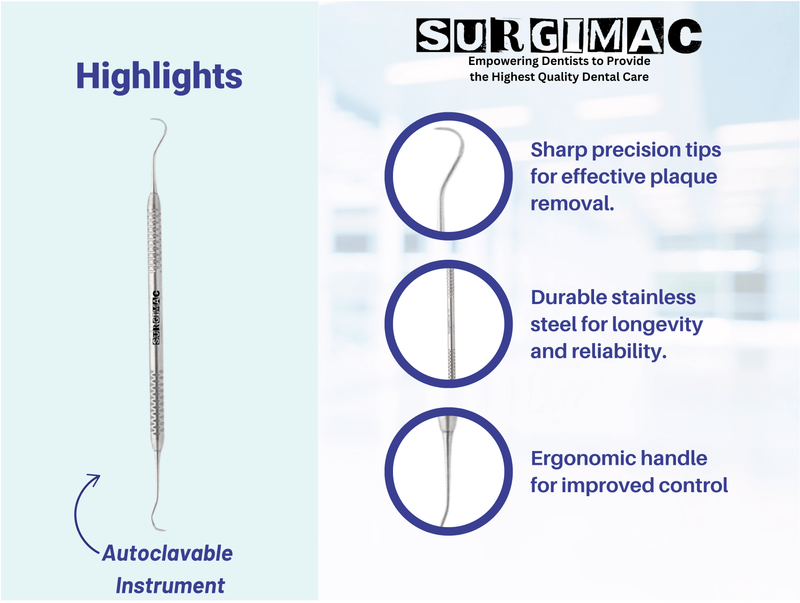 Highlights

SURGIMAC

Autoclavable Instrument

SURGIMAC
Empowering Dentists to Provide the Highest Quality Dental Care

Sharp precision tips for effective plaque removal.

Durable stainless steel for longevity and reliability.

Ergonomic handle for improved control